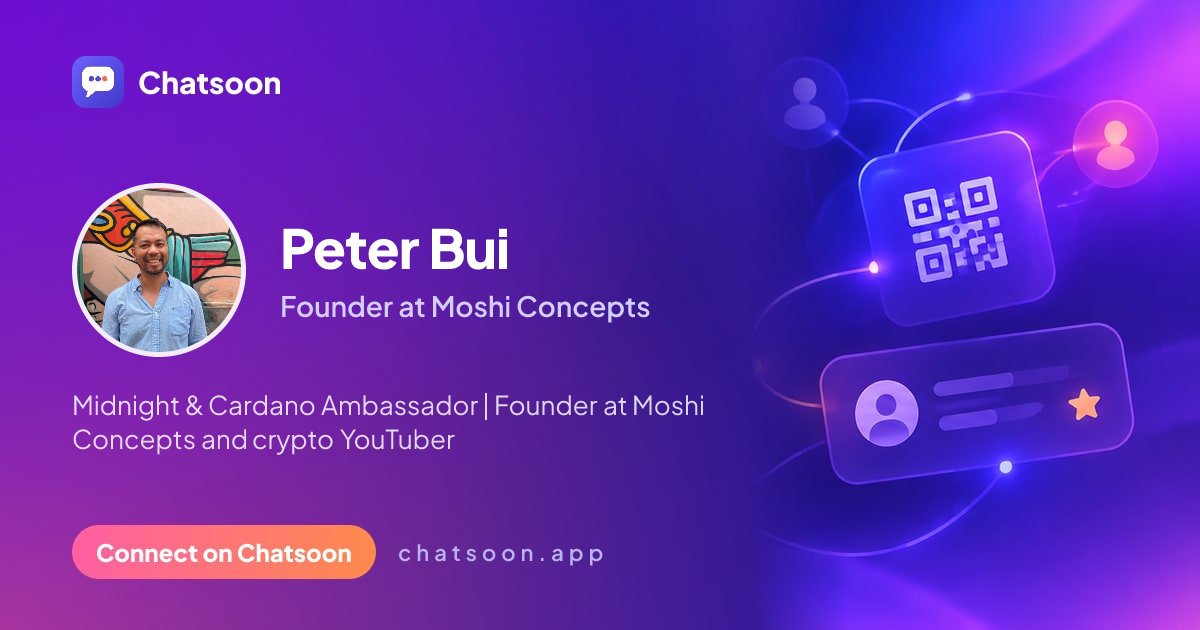 Chatsoon

Peter Bui

Founder at Moshi Concepts

Midnight & Cardano Ambassador | Founder at Moshi Concepts and crypto YouTuber

Connect on Chatsoon

chatsoon.app